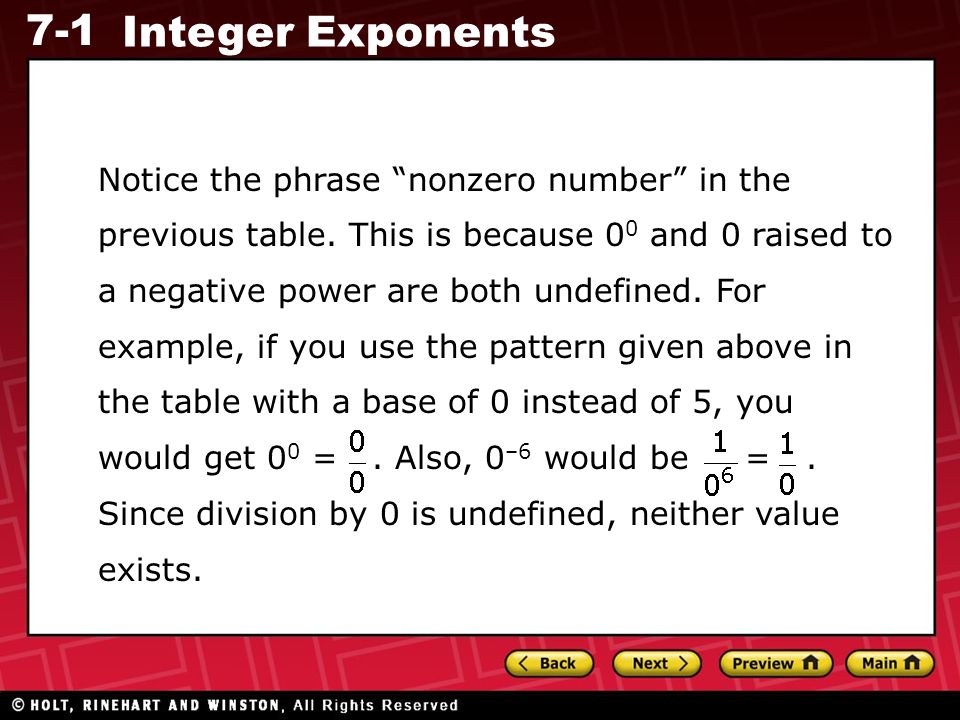 7-1 Integer Exponents

Notice the phrase “nonzero number” in the previous table. This is because $0^0$ and 0 raised to a negative power are both undefined. For example, if you use the pattern given above in the table with a base of 0 instead of 5, you would get $0^0 = \frac{0}{0}$. Also, $0^{-6}$ would be $\frac{1}{0^6} = \frac{1}{0}$. Since division by 0 is undefined, neither value exists.

Back Next Preview Main

© HOLT, RINEHART AND WINSTON, All Rights Reserved